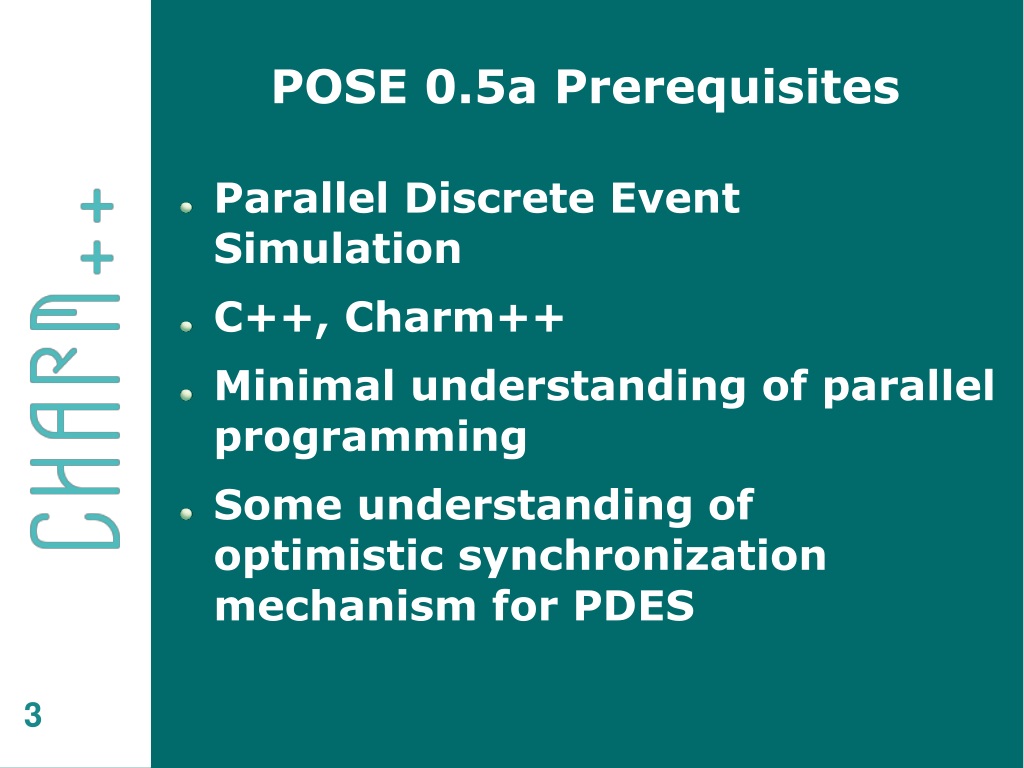 CHARM++

POSE 0.5a Prerequisites

Parallel Discrete Event Simulation

C++, Charm++

Minimal understanding of parallel programming

Some understanding of optimistic synchronization mechanism for PDES

3